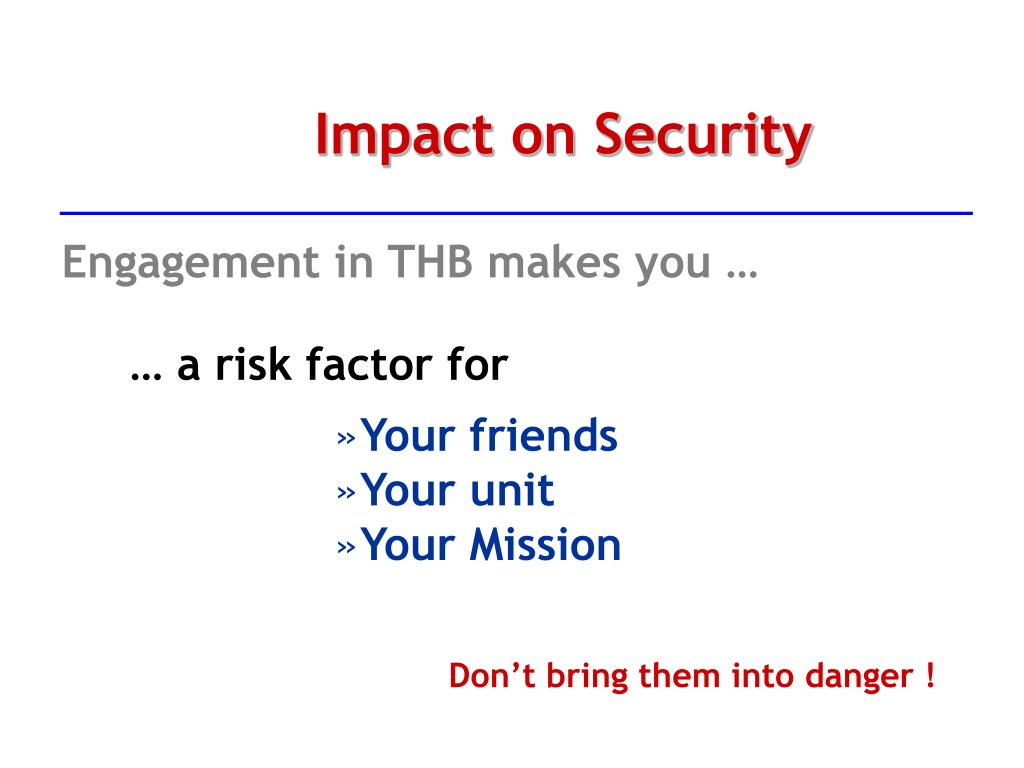 Impact on Security

Engagement in THB makes you …

… a risk factor for

» Your friends
» Your unit
» Your Mission

Don’t bring them into danger !